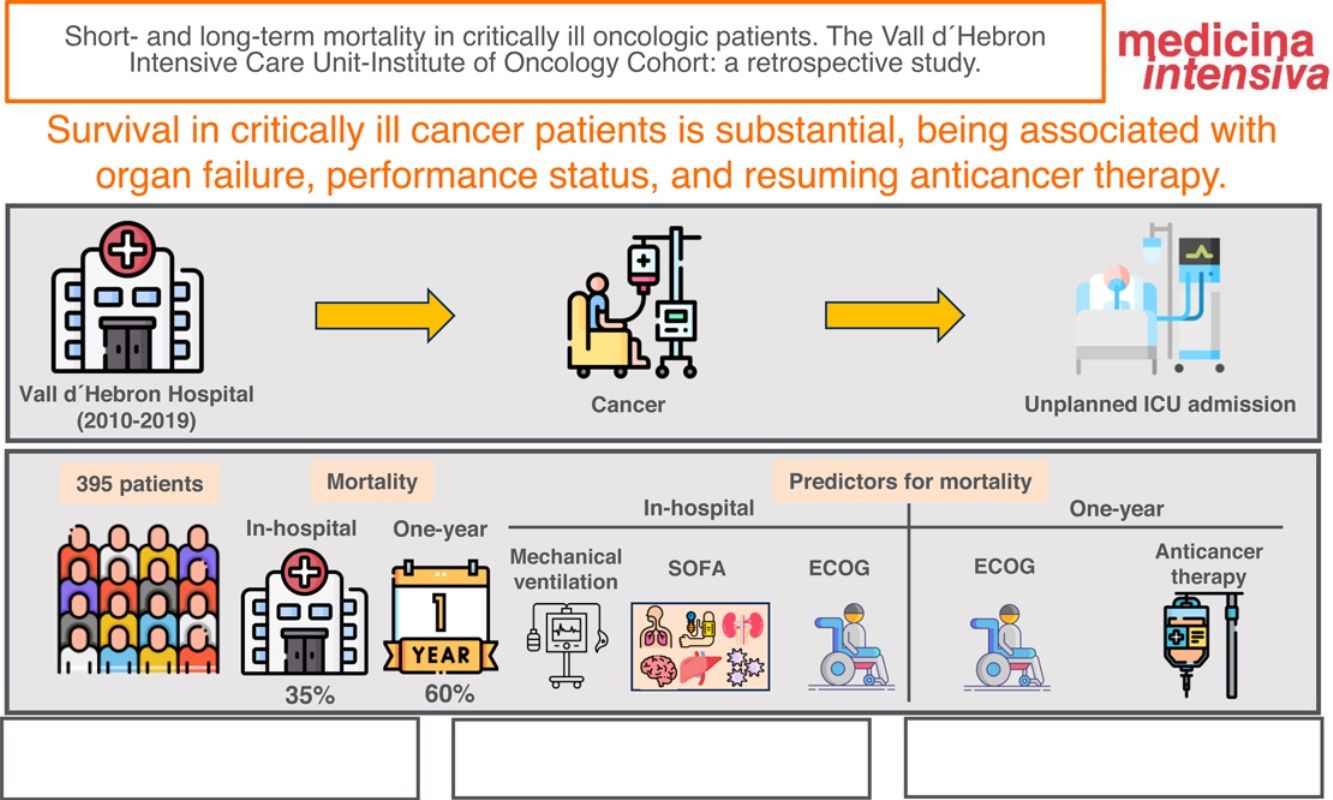 Short- and long-term mortality in critically ill oncologic patients. The Vall d´Hebron Intensive Care Unit-Institute of Oncology Cohort: a retrospective study.

medicina intensiva

Survival in critically ill cancer patients is substantial, being associated with organ failure, performance status, and resuming anticancer therapy.

Vall d´Hebron Hospital (2010-2019)

Cancer

Unplanned ICU admission

395 patients

Mortality

In-hospital

35%

One-year

1 YEAR

60%

Predictors for mortality

In-hospital

Mechanical ventilation

SOFA

ECOG

One-year

ECOG

Anticancer therapy